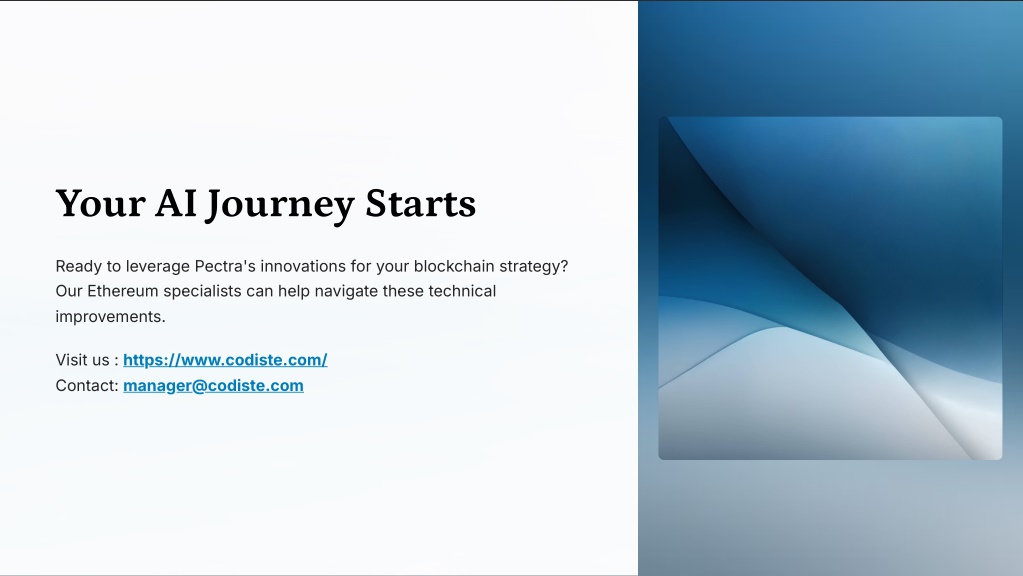 Your AI Journey Starts

Ready to leverage Pectra's innovations for your blockchain strategy? Our Ethereum specialists can help navigate these technical improvements.

Visit us : https://www.codiste.com/
Contact: manager@codiste.com